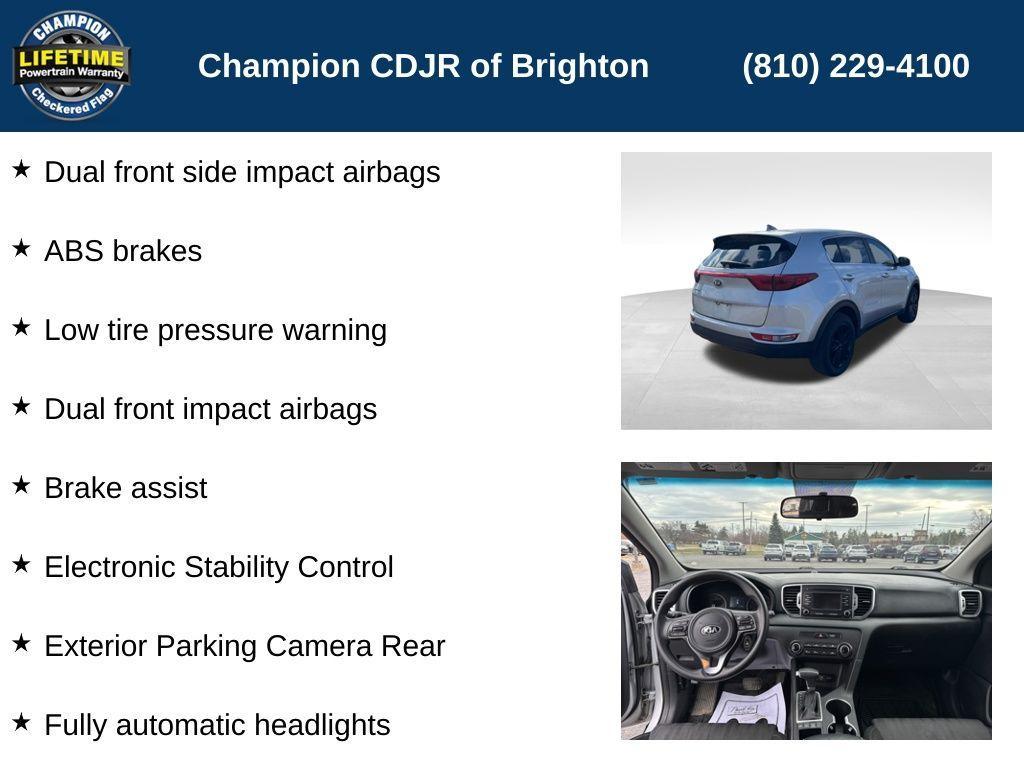 CHAMPION
LIFETIME
Powertrain Warranty
Checkered Flag

Champion CDJR of Brighton (810) 229-4100

★ Dual front side impact airbags

★ ABS brakes

★ Low tire pressure warning

★ Dual front impact airbags

★ Brake assist

★ Electronic Stability Control

★ Exterior Parking Camera Rear

★ Fully automatic headlights